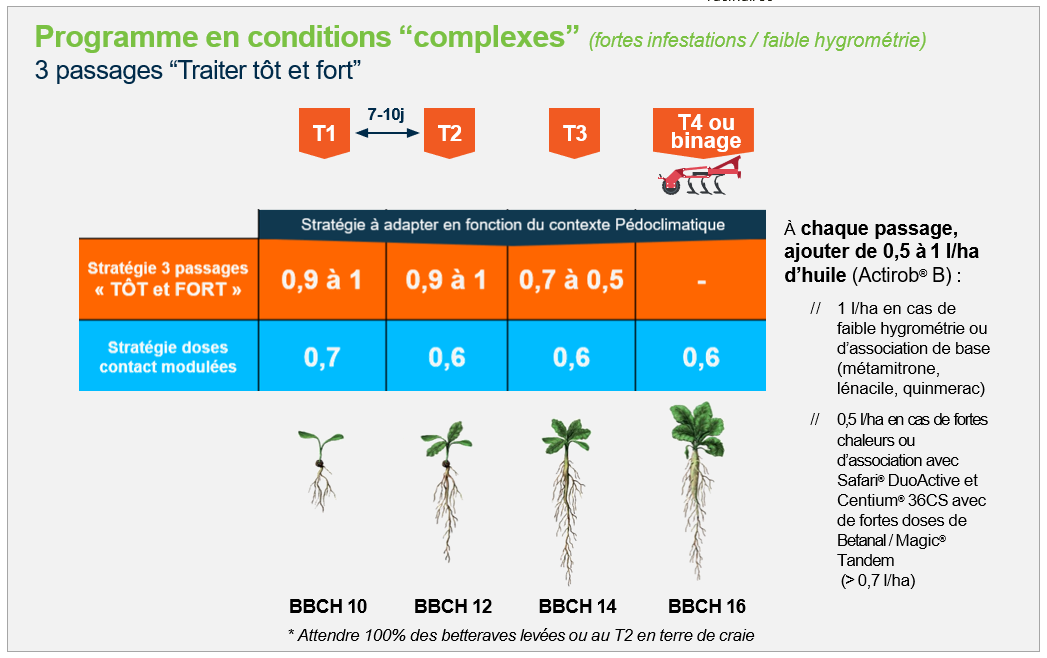 Programme en conditions “complexes” (fortes infestations / faible hygrométrie)
3 passages “Traiter tôt et fort”

T1 7-10j T2 T3 T4 ou binage

| | Stratégie à adapter en fonction du contexte Pédoclimatique | | | |
|---|---|---|---|---|
| Stratégie 3 passages « TÔT et FORT » | 0,9 à 1 | 0,9 à 1 | 0,7 à 0,5 | - |
| Stratégie doses contact modulées | 0,7 | 0,6 | 0,6 | 0,6 |

BBCH 10 BBCH 12 BBCH 14 BBCH 16

* Attendre 100% des betteraves levées ou au T2 en terre de craie

À chaque passage, ajouter de 0,5 à 1 l/ha d’huile (Actirob® B) :

// 1 l/ha en cas de faible hygrométrie ou d’association de base (métamitrone, lénacile, quinmerac)

// 0,5 l/ha en cas de fortes chaleurs ou d’association avec Safari® DuoActive et Centium® 36CS avec de fortes doses de Betanal / Magic® Tandem (> 0,7 l/ha)